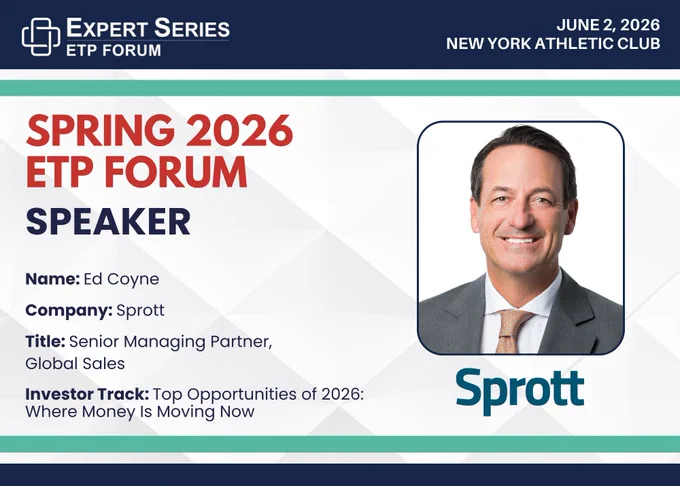 EXPERT SERIES
ETP FORUM

JUNE 2, 2026
NEW YORK ATHLETIC CLUB

SPRING 2026
ETP FORUM
SPEAKER

Name: Ed Coyne

Company: Sprott

Title: Senior Managing Partner, Global Sales

Investor Track: Top Opportunities of 2026: Where Money Is Moving Now

Sprott